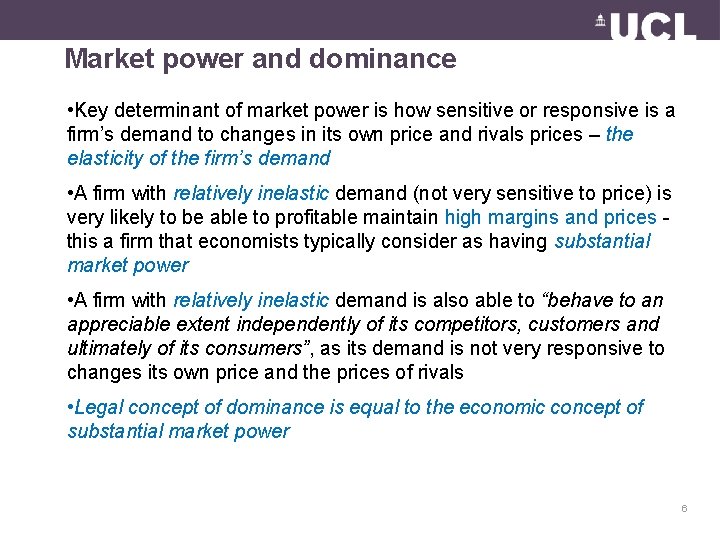 UCL

Market power and dominance

•Key determinant of market power is how sensitive or responsive is a firm's demand to changes in its own price and rivals prices – the elasticity of the firm's demand

•A firm with relatively inelastic demand (not very sensitive to price) is very likely to be able to profitable maintain high margins and prices - this a firm that economists typically consider as having substantial market power

•A firm with relatively inelastic demand is also able to "behave to an appreciable extent independently of its competitors, customers and ultimately of its consumers", as its demand is not very responsive to changes its own price and the prices of rivals

•Legal concept of dominance is equal to the economic concept of substantial market power

6